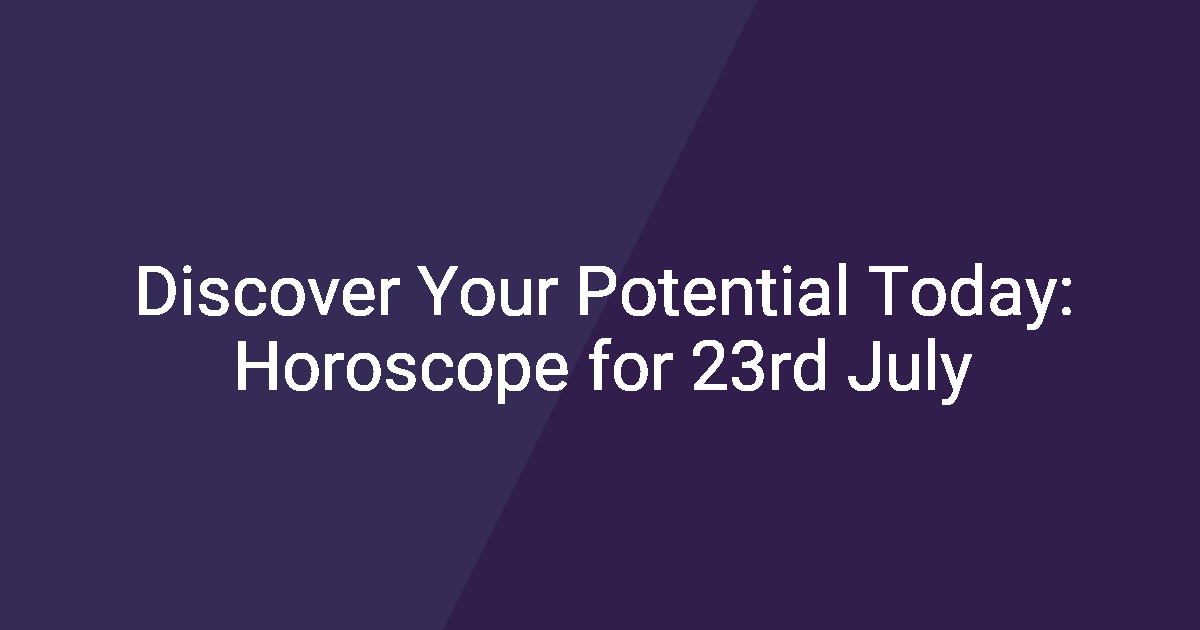 Discover Your Potential Today: Horoscope for 23rd July